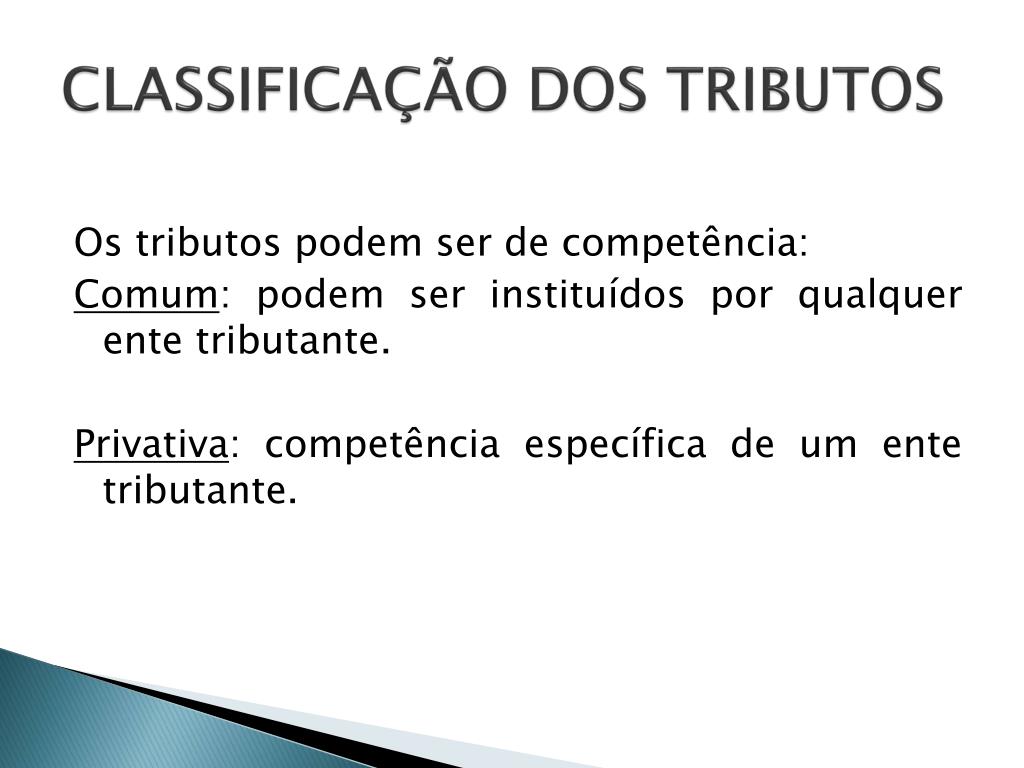 CLASSIFICAÇÃO DOS TRIBUTOS

Os tributos podem ser de competência:
Comum: podem ser instituídos por qualquer ente tributante.

Privativa: competência específica de um ente tributante.